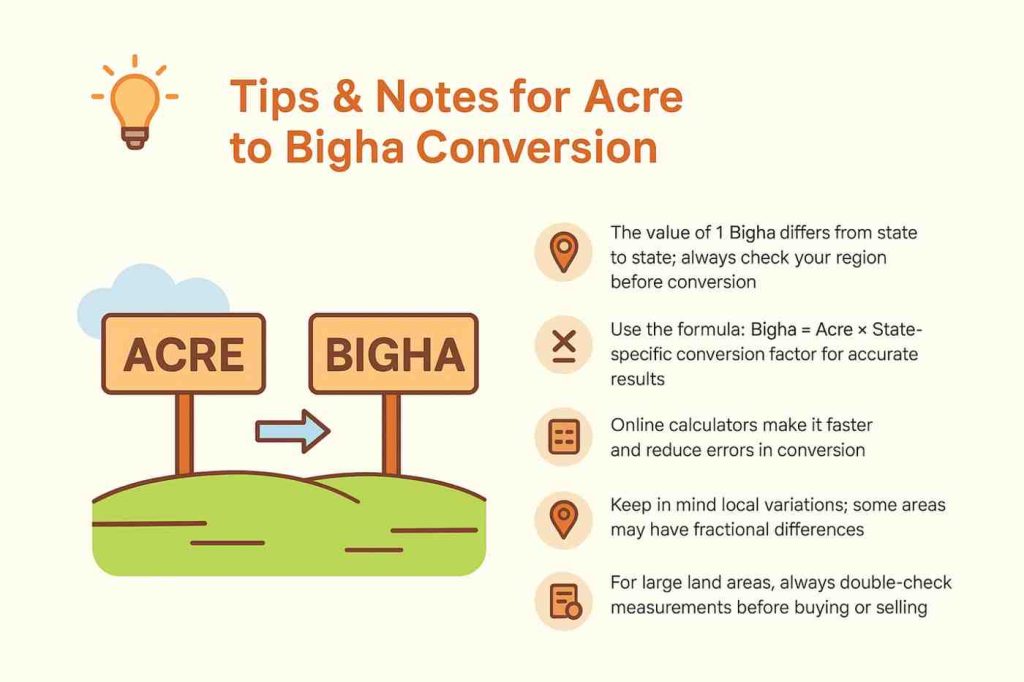 Tips & Notes for Acre to Bigha Conversion

ACRE

BIGHA

The value of 1 Bigha differs from state to state; always check your region before conversion

Use the formula: Bigha = Acre × State-specific conversion factor for accurate results

Online calculators make it faster and reduce errors in conversion

Keep in mind local variations; some areas may have fractional differences

For large land areas, always double-check measurements before buying or selling